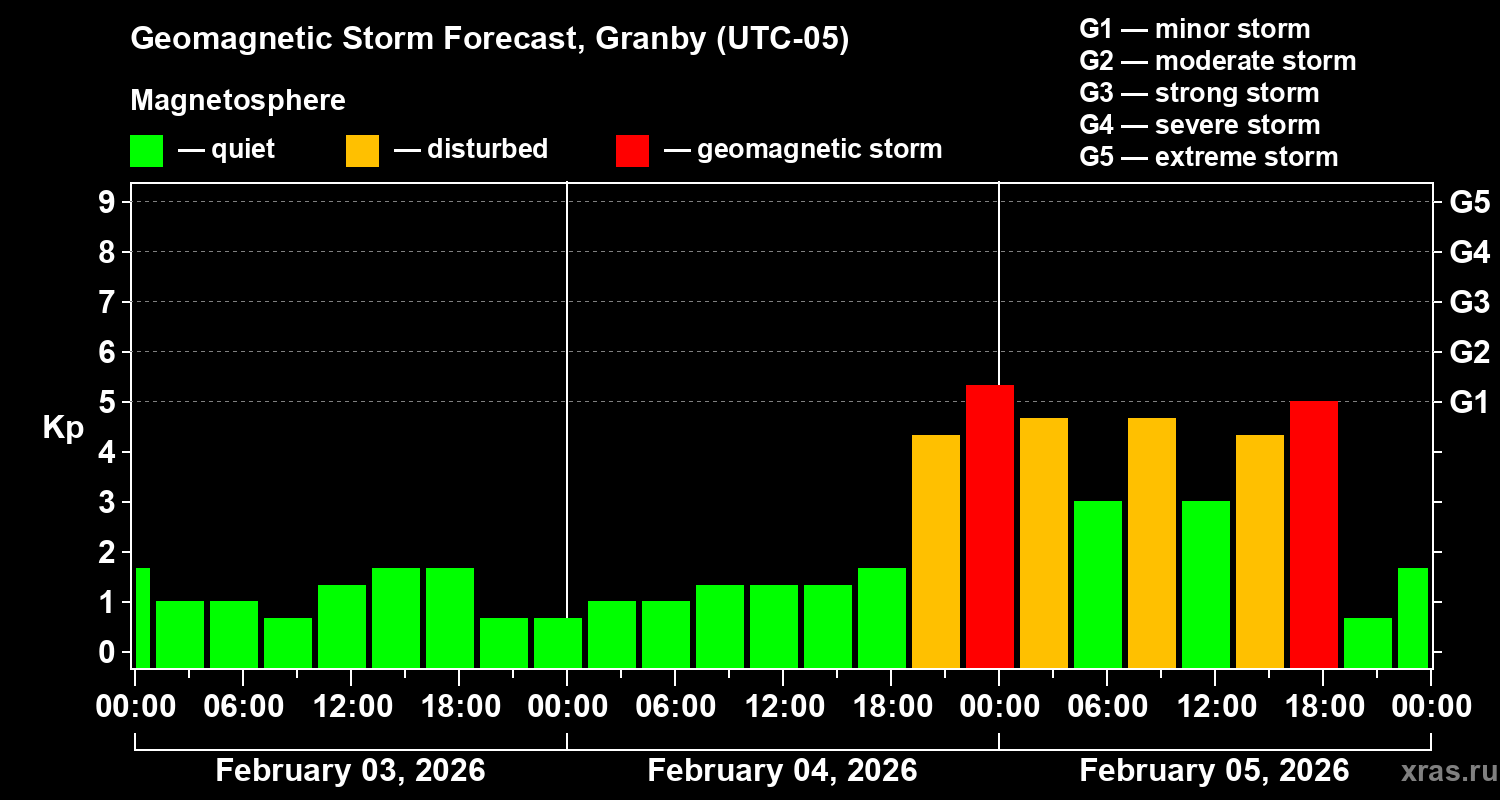 Geomagnetic Storm Forecast, Granby (UTC-05)

Magnetosphere

— quiet — disturbed — geomagnetic storm

G1 — minor storm
G2 — moderate storm
G3 — strong storm
G4 — severe storm
G5 — extreme storm

Kp

9
8
7
6
5
4
3
2
1
0

G5
G4
G3
G2
G1

00:00 06:00 12:00 18:00 00:00 06:00 12:00 18:00 00:00 06:00 12:00 18:00 00:00

February 03, 2026
February 04, 2026
February 05, 2026

xras.ru